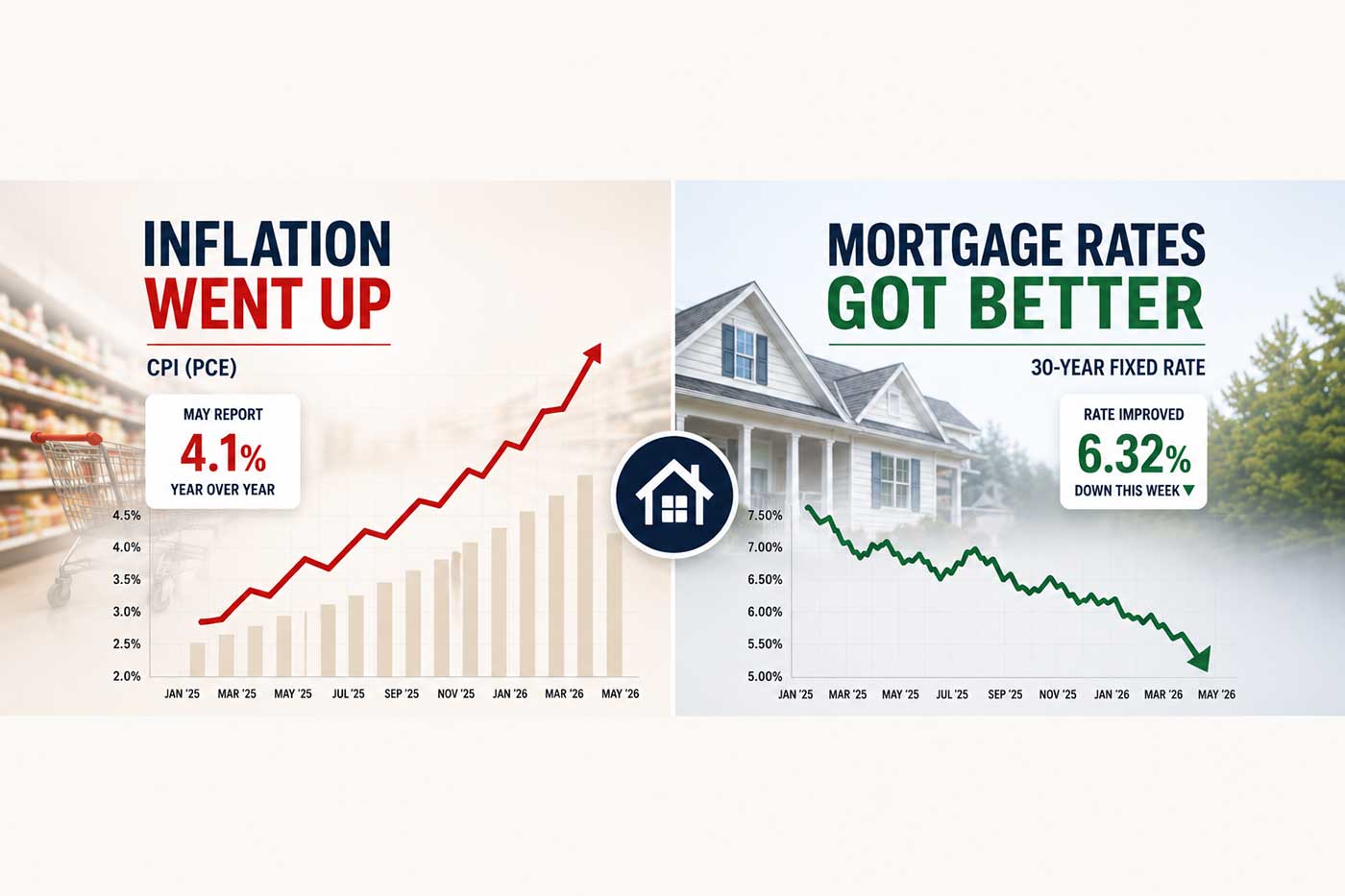 INFLATION
WENT UP

CPI (PCE)

MAY REPORT
4.1%
YEAR OVER YEAR

4.5%
4.0%
3.5%
3.0%
2.5%
2.0%

JAN '25 MAR '25 MAY '25 JUL '25 SEP '25 NOV '25 JAN '26 MAR '26 MAY '26

MORTGAGE RATES
GOT BETTER

30-YEAR FIXED RATE

RATE IMPROVED
6.32%
DOWN THIS WEEK ▼

7.50%
7.00%
6.50%
6.00%
5.50%
5.00%

JAN '25 MAR '25 MAY '25 JUL '25 SEP '25 NOV '25 JAN '26 MAR '26 MAY '26